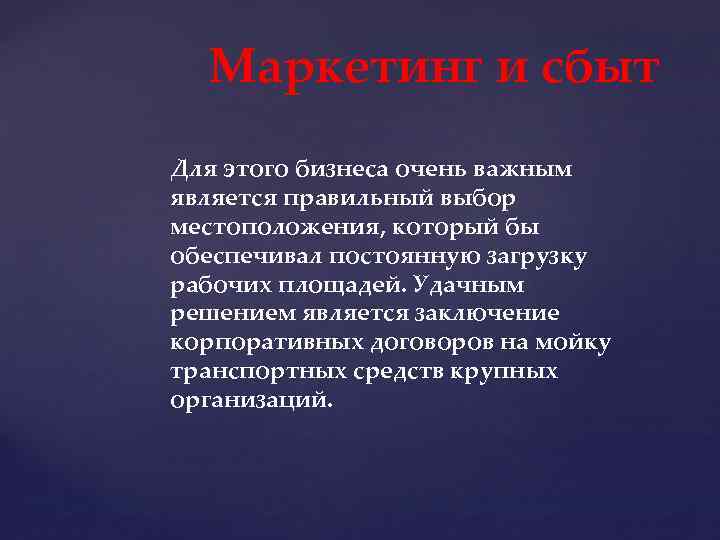 Маркетинг и сбыт

Для этого бизнеса очень важным является правильный выбор местоположения, который бы обеспечивал постоянную загрузку рабочих площадей. Удачным решением является заключение корпоративных договоров на мойку транспортных средств крупных организаций.